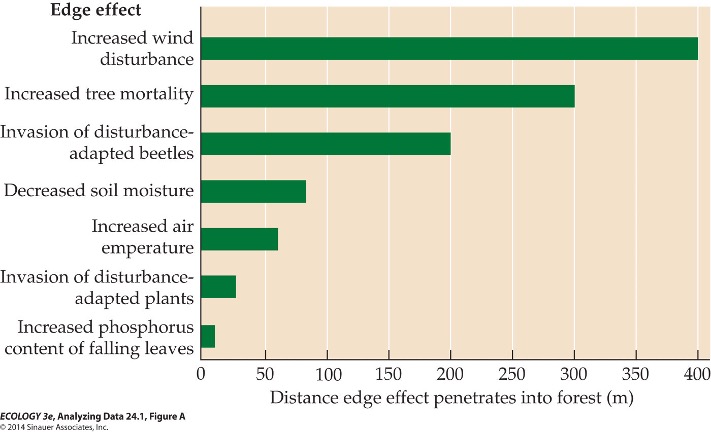 Edge effect

Increased wind disturbance

Increased tree mortality

Invasion of disturbance-adapted beetles

Decreased soil moisture

Increased air emperature

Invasion of disturbance-adapted plants

Increased phosphorus content of falling leaves

0 50 100 150 200 250 300 350 400

Distance edge effect penetrates into forest (m)

ECOLOGY 3e, Analyzing Data 24.1, Figure A
© 2014 Sinauer Associates, Inc.